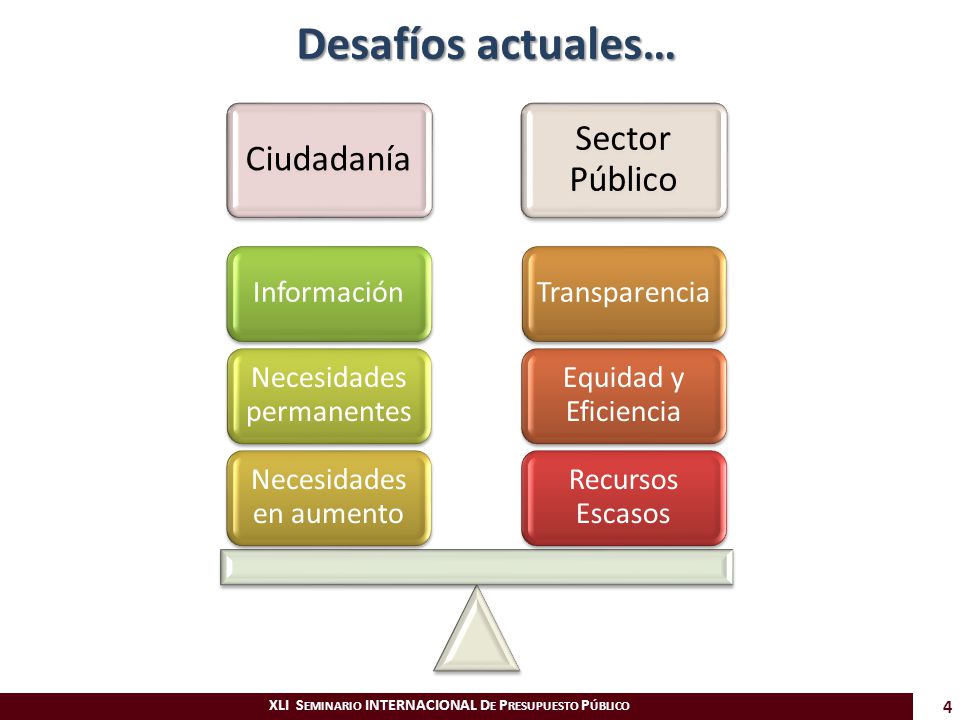 Desafíos actuales…

Ciudadanía

Información

Necesidades permanentes

Necesidades en aumento

Sector Público

Transparencia

Equidad y Eficiencia

Recursos Escasos

XLI SEMINARIO INTERNACIONAL DE PRESUPUESTO PÚBLICO

4